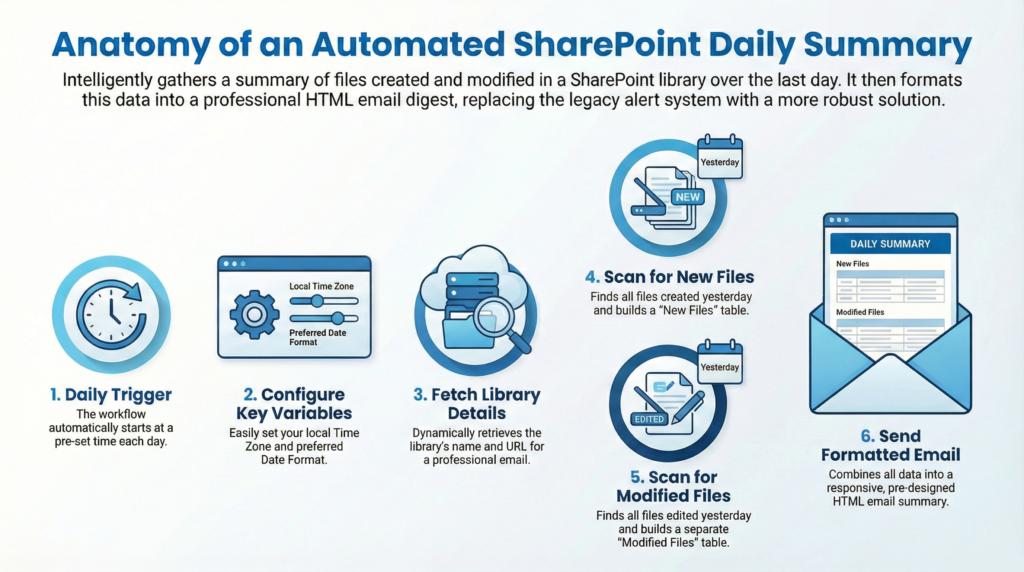 Anatomy of an Automated SharePoint Daily Summary

Intelligently gathers a summary of files created and modified in a SharePoint library over the last day. It then formats this data into a professional HTML email digest, replacing the legacy alert system with a more robust solution.

1. Daily Trigger
The workflow automatically starts at a pre-set time each day.

Local Time Zone
Preferred Date Format

2. Configure Key Variables
Easily set your local Time Zone and preferred Date Format.

3. Fetch Library Details
Dynamically retrieves the library's name and URL for a professional email.

Yesterday
NEW

4. Scan for New Files
Finds all files created yesterday and builds a "New Files" table.

Yesterday
EDITED

5. Scan for Modified Files
Finds all files edited yesterday and builds a separate "Modified Files" table.

DAILY SUMMARY
New Files
Modified Files

6. Send Formatted Email
Combines all data into a responsive, pre-designed HTML email summary.